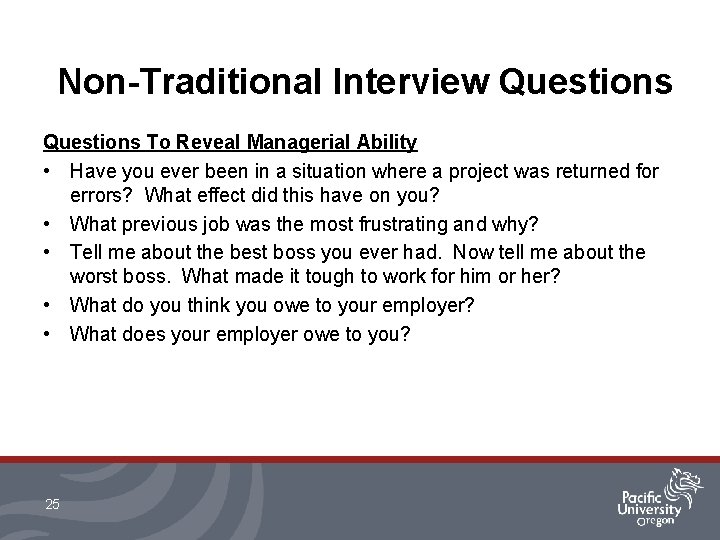 Non-Traditional Interview Questions

Questions To Reveal Managerial Ability

• Have you ever been in a situation where a project was returned for errors? What effect did this have on you?
• What previous job was the most frustrating and why?
• Tell me about the best boss you ever had. Now tell me about the worst boss. What made it tough to work for him or her?
• What do you think you owe to your employer?
• What does your employer owe to you?

25

Pacific University Oregon